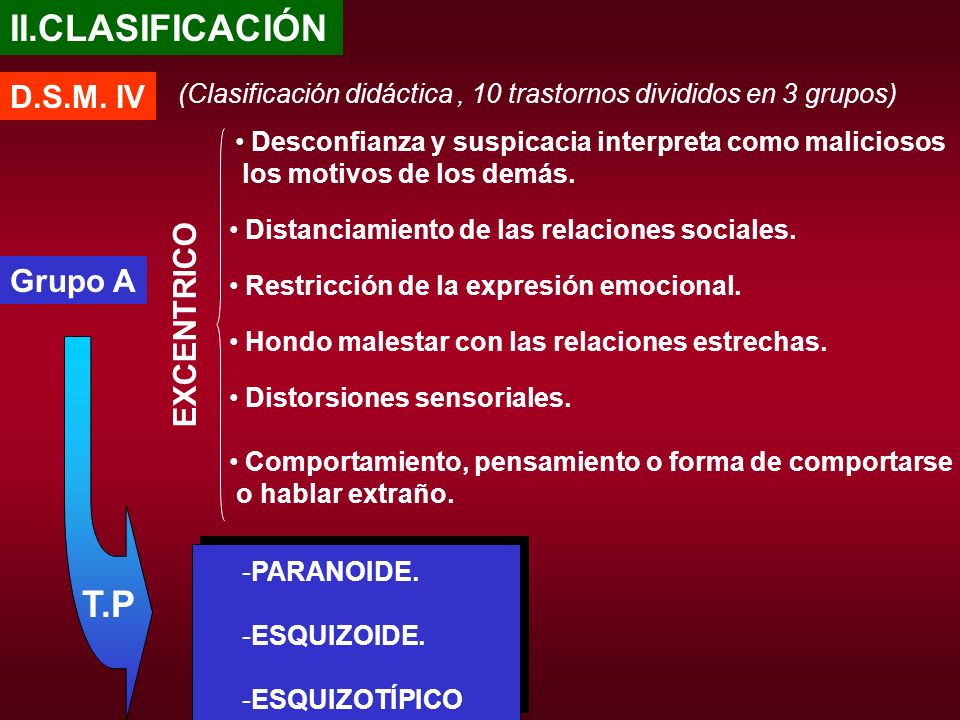 II.CLASIFICACIÓN

D.S.M. IV

(Clasificación didáctica , 10 trastornos divididos en 3 grupos)

Grupo A

EXCENTRICO

• Desconfianza y suspicacia interpreta como maliciosos los motivos de los demás.

• Distanciamiento de las relaciones sociales.

• Restricción de la expresión emocional.

• Hondo malestar con las relaciones estrechas.

• Distorsiones sensoriales.

• Comportamiento, pensamiento o forma de comportarse o hablar extraño.

T.P

-PARANOIDE.

-ESQUIZOIDE.

-ESQUIZOTÍPICO